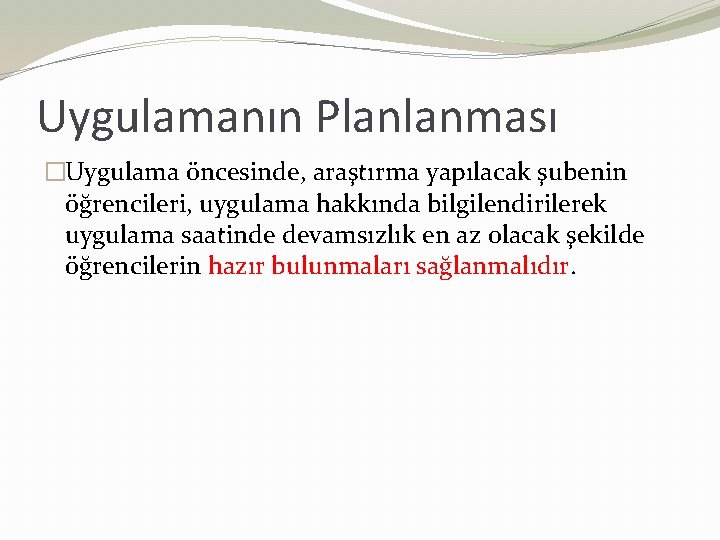 Uygulamanın Planlanması

□Uygulama öncesinde, araştırma yapılacak şubenin öğrencileri, uygulama hakkında bilgilendirilerek uygulama saatinde devamsızlık en az olacak şekilde öğrencilerin hazır bulunmaları sağlanmalıdır.